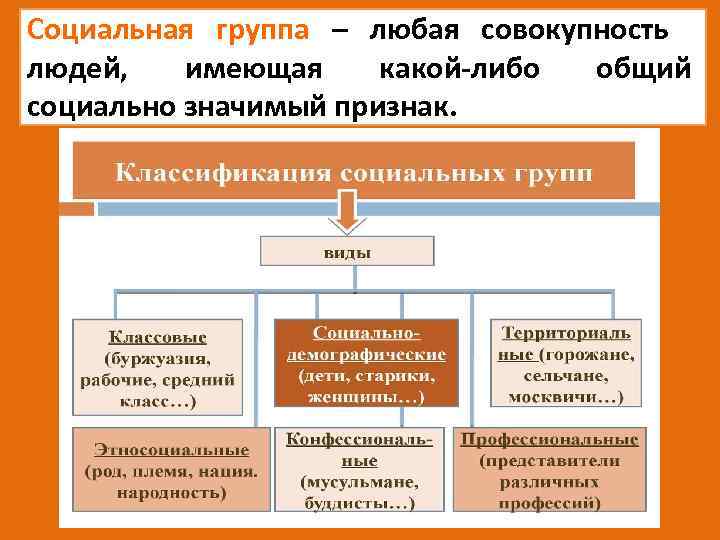 Социальная группа – любая совокупность людей, имеющая какой-либо общий социально значимый признак.

Классификация социальных групп

виды

Классовые (буржуазия, рабочие, средний класс…)

Социально-демографические (дети, старики, женщины…)

Территориальные (горожане, сельчане, москвичи…)

Этносоциальные (род, племя, нация. народность)

Конфессиональные (мусульмане, буддисты…)

Профессиональные (представители различных профессий)